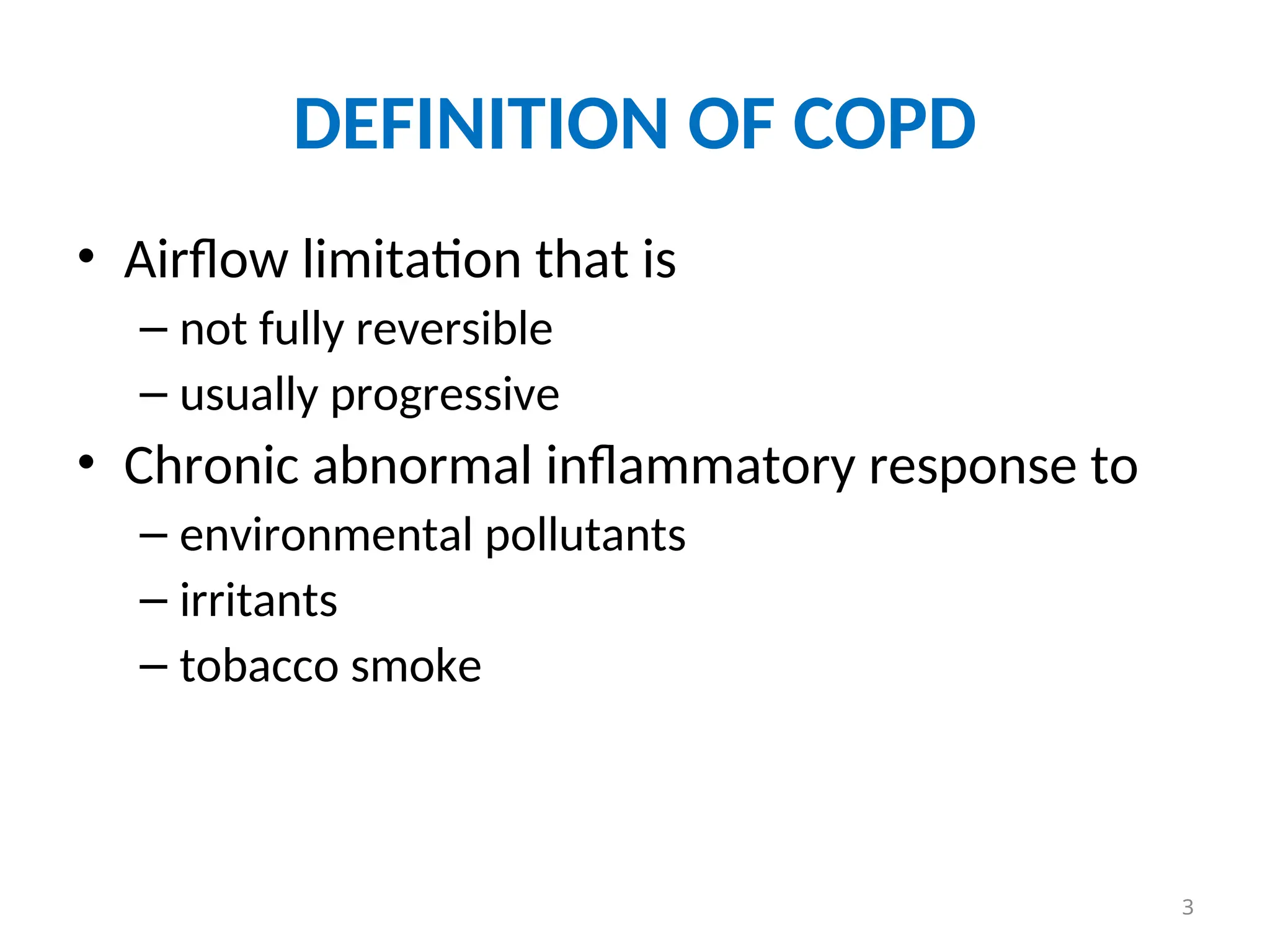 DEFINITION OF COPD

• Airflow limitation that is
  – not fully reversible
  – usually progressive
• Chronic abnormal inflammatory response to
  – environmental pollutants
  – irritants
  – tobacco smoke

3